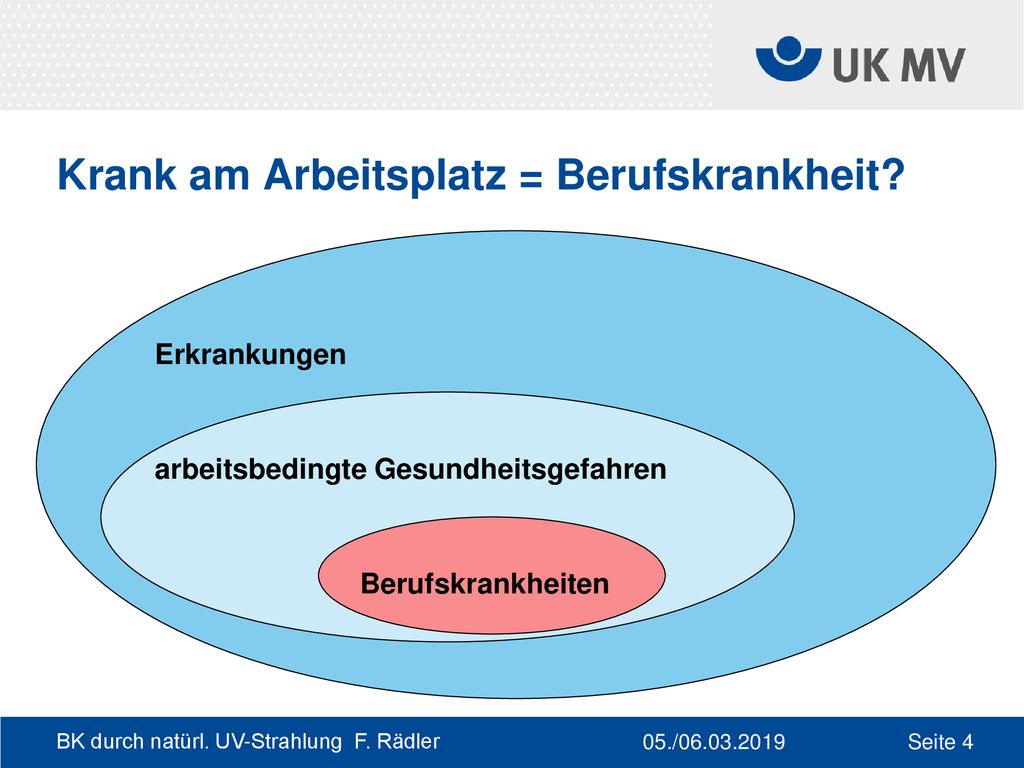 UK MV

Krank am Arbeitsplatz = Berufskrankheit?

Erkrankungen

arbeitsbedingte Gesundheitsgefahren

Berufskrankheiten

BK durch natürl. UV-Strahlung F. Rädler 05./06.03.2019 Seite 4